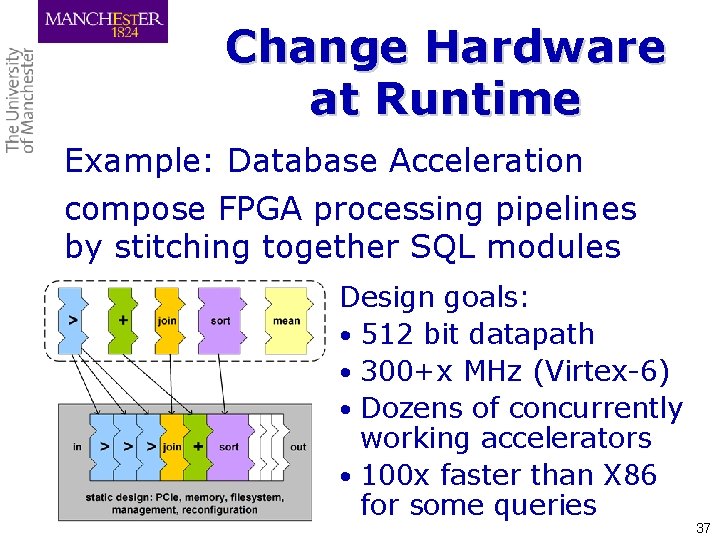 MANCHESTER
1824

The University
of Manchester

Change Hardware at Runtime

Example: Database Acceleration

compose FPGA processing pipelines by stitching together SQL modules

>
+
join
sort
mean

in
>
>
>
join
+
sort
out

static design: PCIe, memory, filesystem, management, reconfiguration

Design goals:
• 512 bit datapath
• 300+x MHz (Virtex-6)
• Dozens of concurrently working accelerators
• 100x faster than X86 for some queries

37